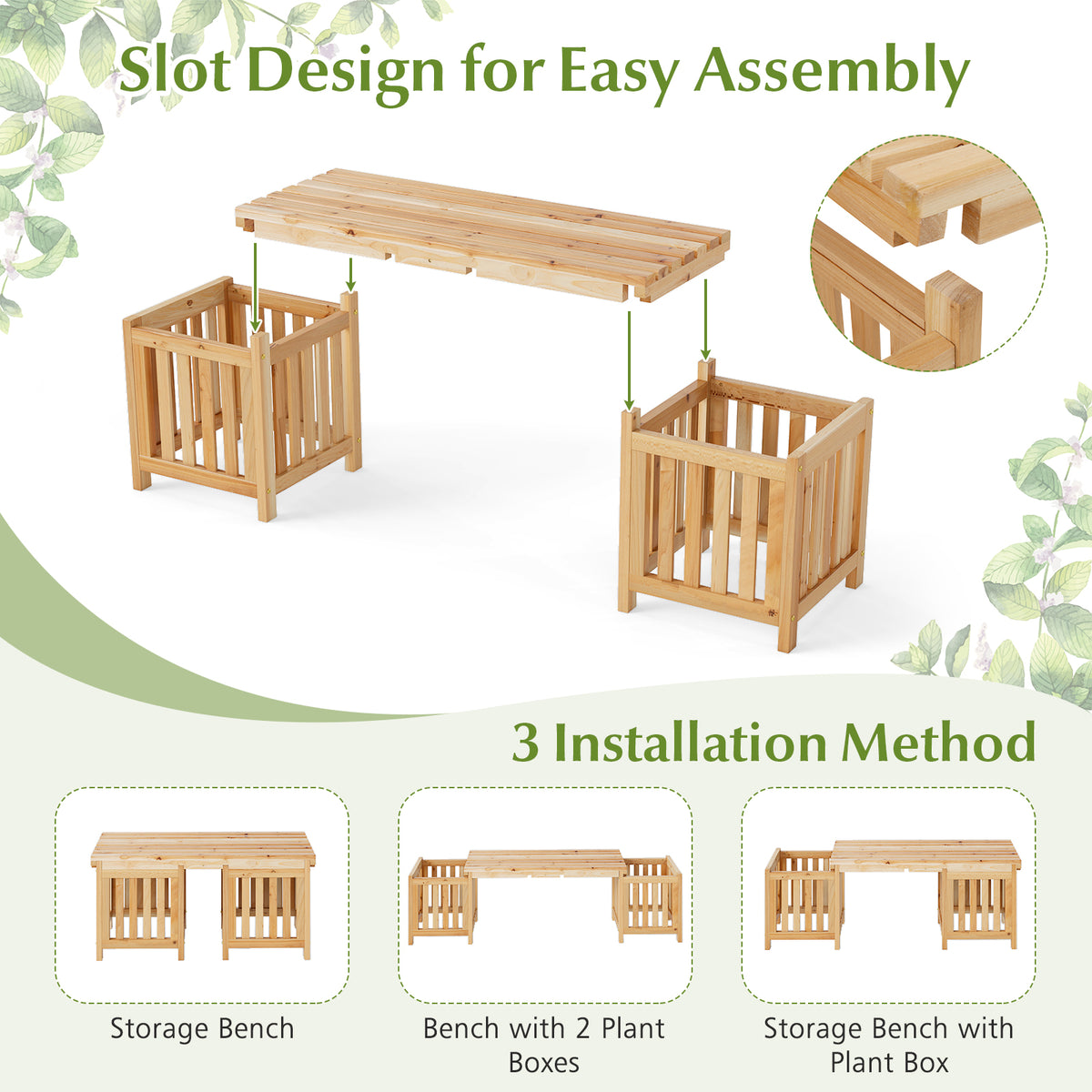 Slot Design for Easy Assembly

3 Installation Method

Storage Bench

Bench with 2 Plant Boxes

Storage Bench with Plant Box